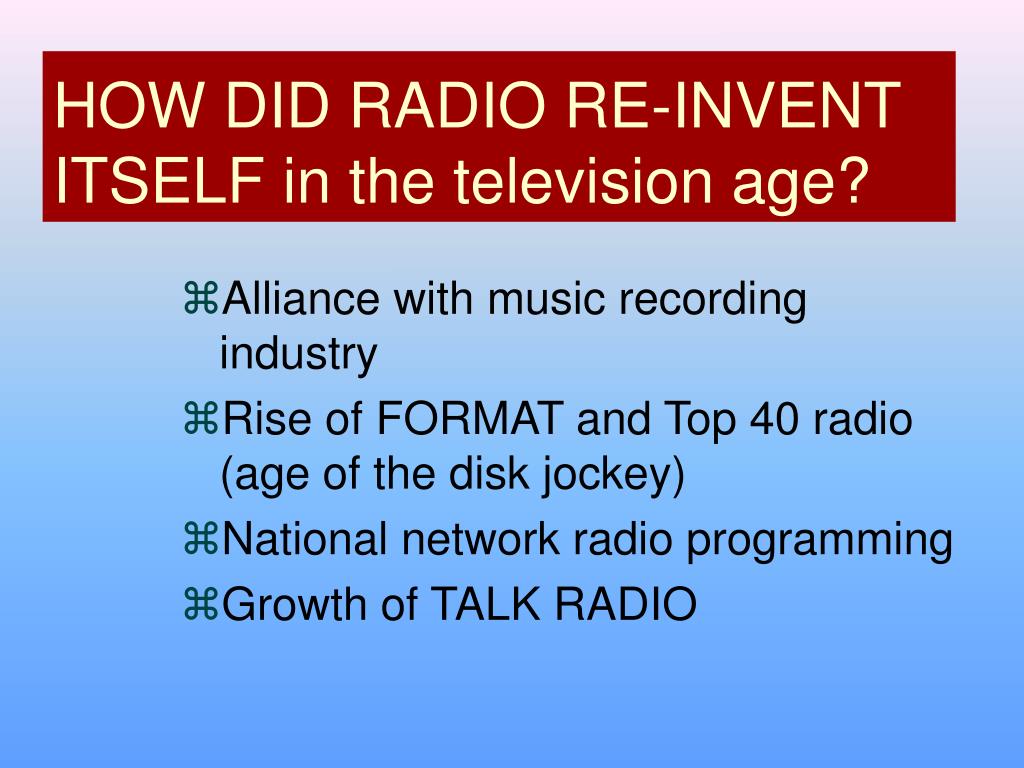 HOW DID RADIO RE-INVENT ITSELF in the television age?

⌘Alliance with music recording industry
⌘Rise of FORMAT and Top 40 radio (age of the disk jockey)
⌘National network radio programming
⌘Growth of TALK RADIO